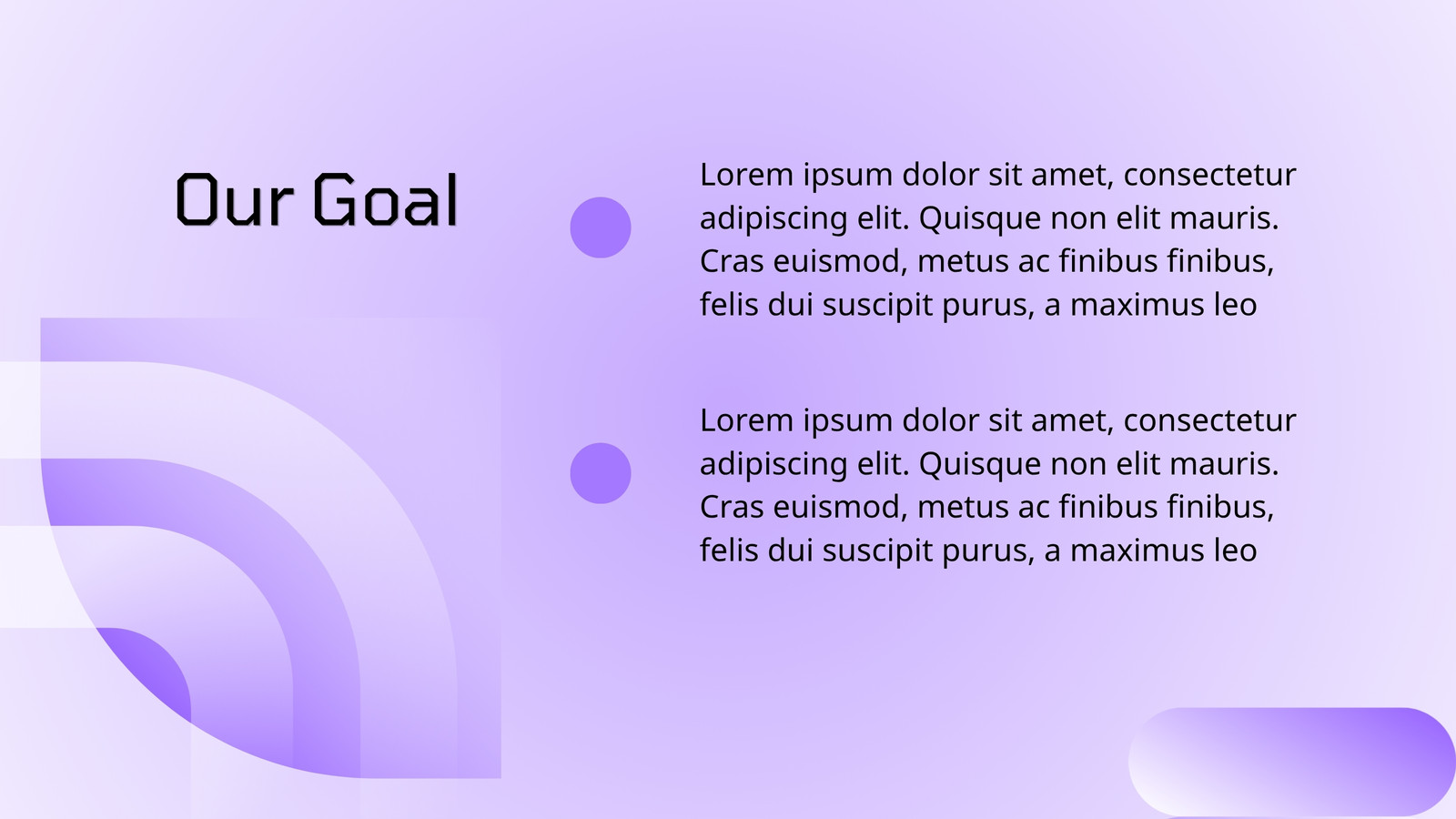 Our Goal

Lorem ipsum dolor sit amet, consectetur adipiscing elit. Quisque non elit mauris. Cras euismod, metus ac finibus finibus, felis dui suscipit purus, a maximus leo

Lorem ipsum dolor sit amet, consectetur adipiscing elit. Quisque non elit mauris. Cras euismod, metus ac finibus finibus, felis dui suscipit purus, a maximus leo